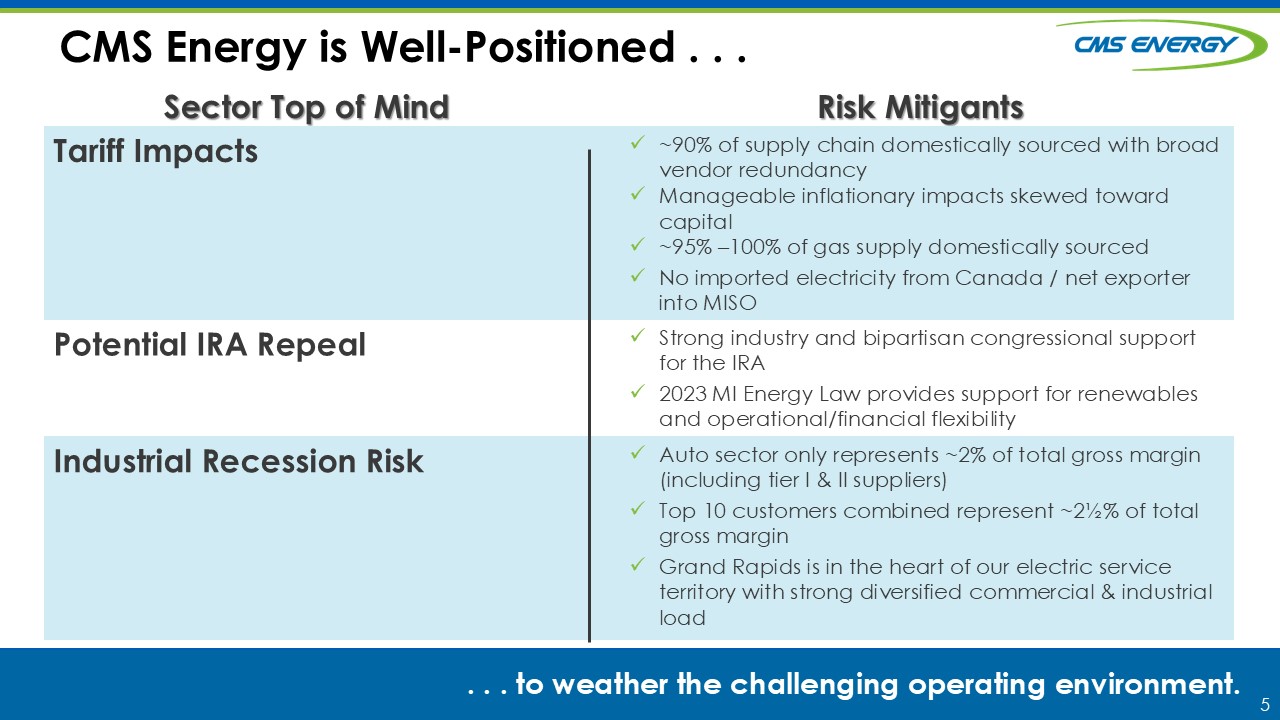 CMS Energy is Well-Positioned . . .

CMS ENERGY

| Sector Top of Mind | Risk Mitigants |
|---|---|
| Tariff Impacts | ✓ ~90% of supply chain domestically sourced with broad vendor redundancy ✓ Manageable inflationary impacts skewed toward capital ✓ ~95% –100% of gas supply domestically sourced ✓ No imported electricity from Canada / net exporter into MISO |
| Potential IRA Repeal | ✓ Strong industry and bipartisan congressional support for the IRA ✓ 2023 MI Energy Law provides support for renewables and operational/financial flexibility |
| Industrial Recession Risk | ✓ Auto sector only represents ~2% of total gross margin (including tier I & II suppliers) ✓ Top 10 customers combined represent ~2½% of total gross margin ✓ Grand Rapids is in the heart of our electric service territory with strong diversified commercial & industrial load |

. . . to weather the challenging operating environment.

5